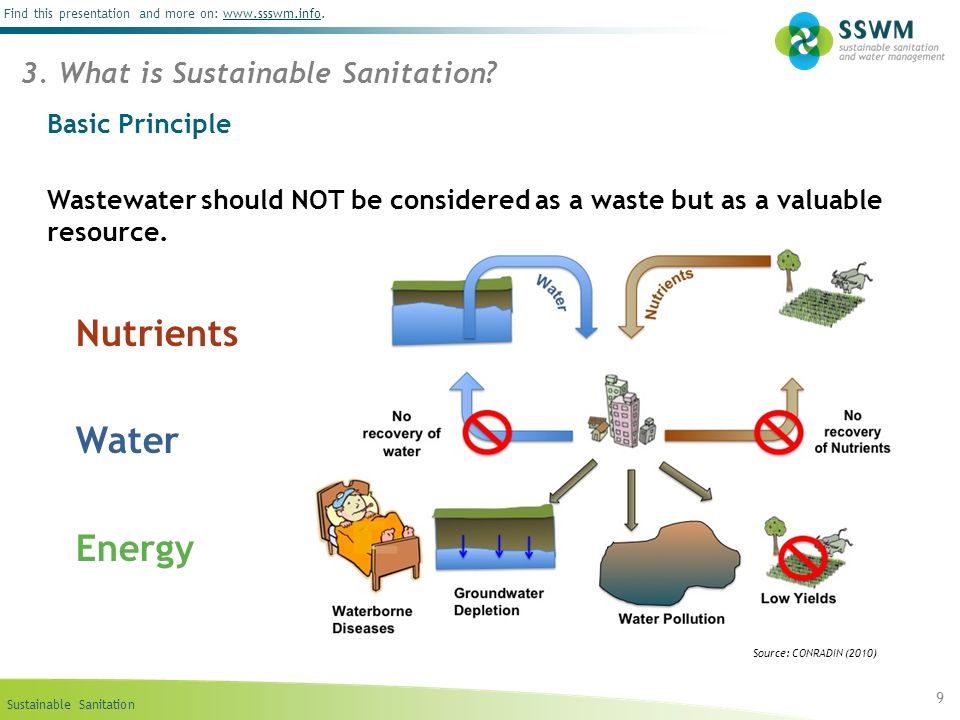 Find this presentation and more on: www.ssswm.info.

SSWM
sustainable sanitation and water management

3. What is Sustainable Sanitation?

Basic Principle

Wastewater should NOT be considered as a waste but as a valuable resource.

Nutrients

Water

Energy

Water

Nutrients

No recovery of water

No recovery of Nutrients

Waterborne Diseases

Groundwater Depletion

Water Pollution

Low Yields

Source: CONRADIN (2010)

Sustainable Sanitation

9